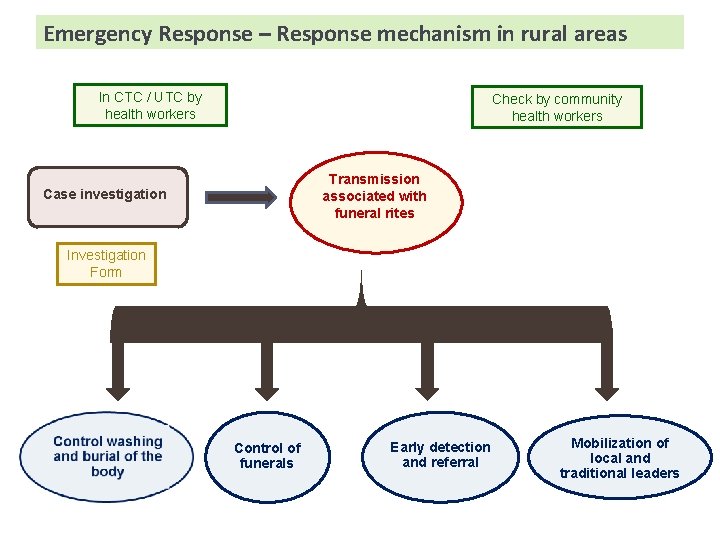 Emergency Response – Response mechanism in rural areas

In CTC / UTC by health workers

Check by community health workers

Case investigation

Transmission associated with funeral rites

Investigation Form

Control washing and burial of the body

Control of funerals

Early detection and referral

Mobilization of local and traditional leaders